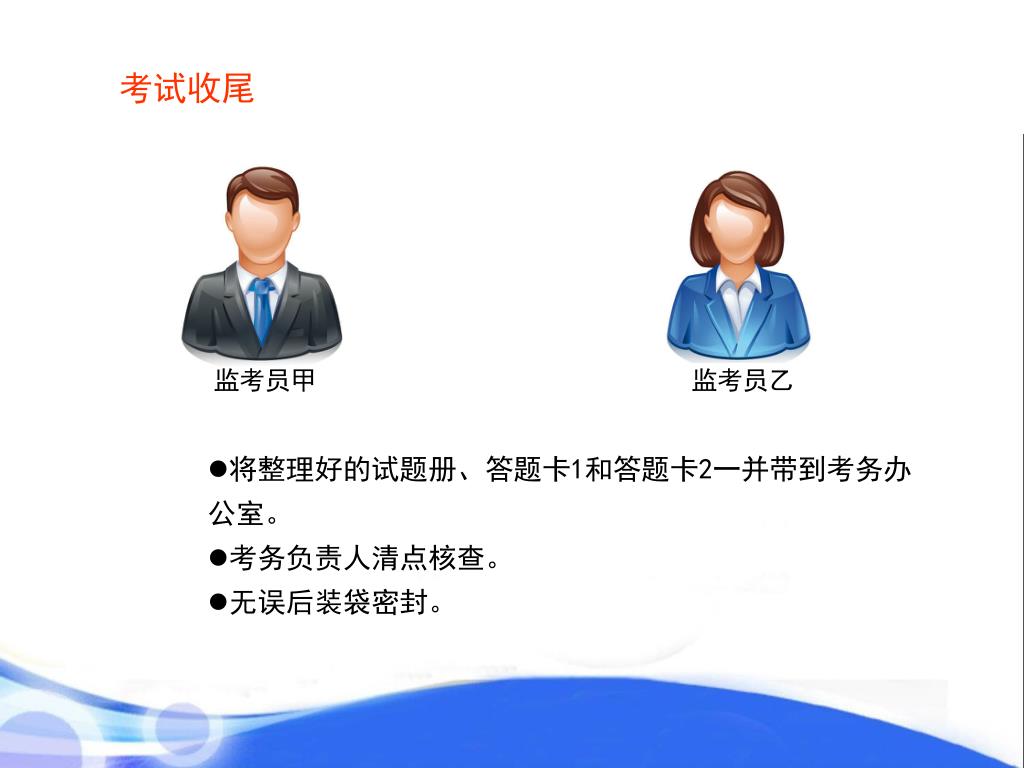 考试收尾

监考员甲

监考员乙

●将整理好的试题册、答题卡1和答题卡2一并带到考务办公室。

●考务负责人清点核查。

●无误后装袋密封。